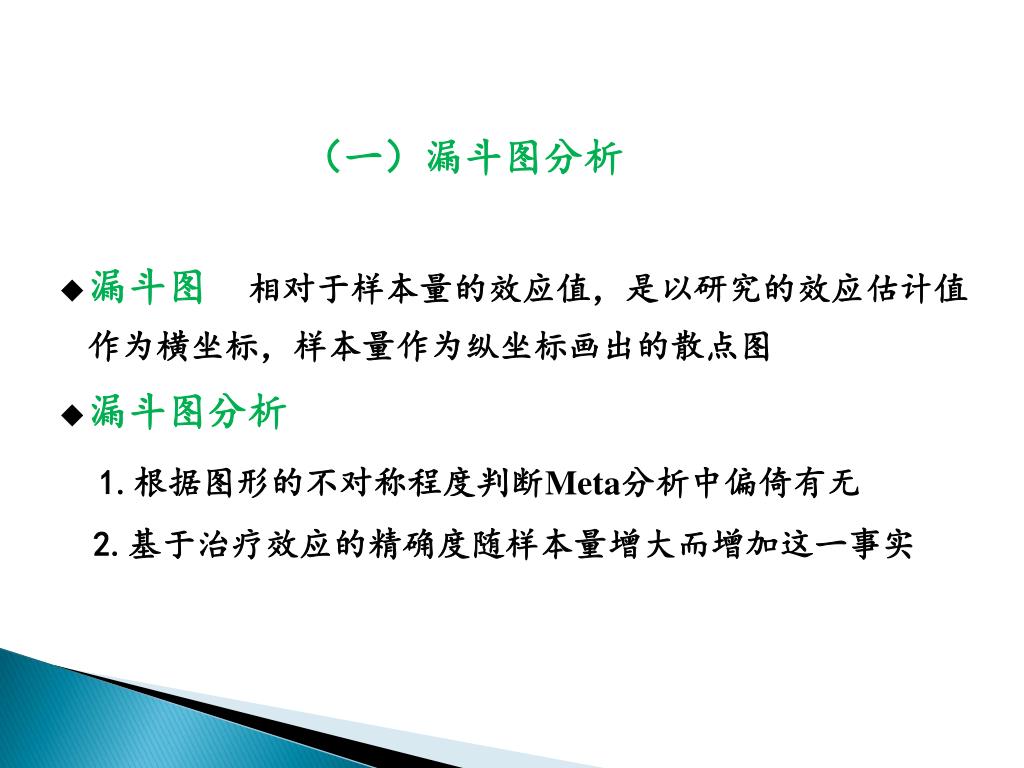 （一）漏斗图分析

◆漏斗图　相对于样本量的效应值，是以研究的效应估计值作为横坐标，样本量作为纵坐标画出的散点图

◆漏斗图分析

1. 根据图形的不对称程度判断Meta分析中偏倚有无

2. 基于治疗效应的精确度随样本量增大而增加这一事实